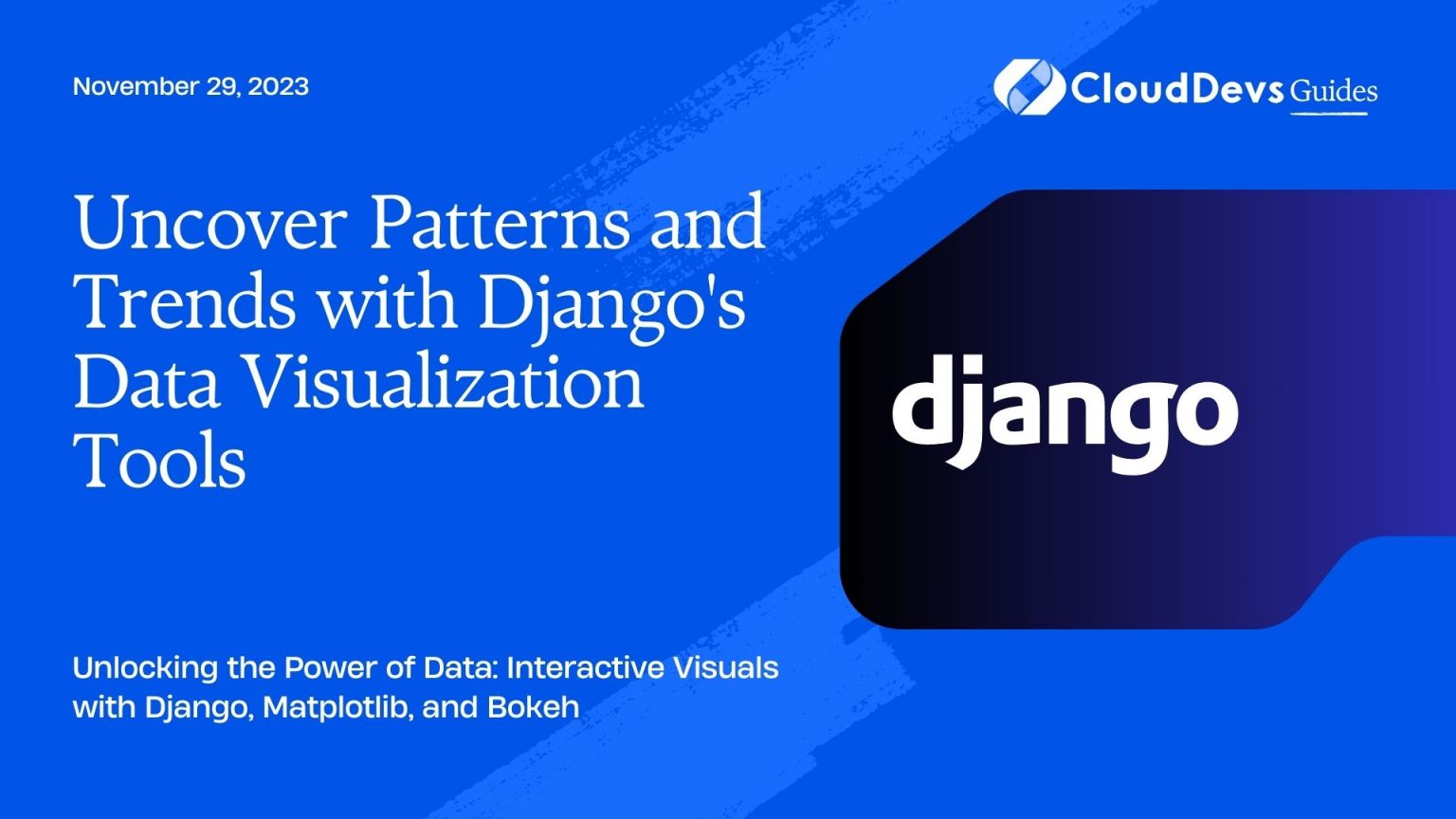 November 29, 2023

CloudDevs Guides

Uncover Patterns and Trends with Django's Data Visualization Tools

django

Unlocking the Power of Data: Interactive Visuals with Django, Matplotlib, and Bokeh